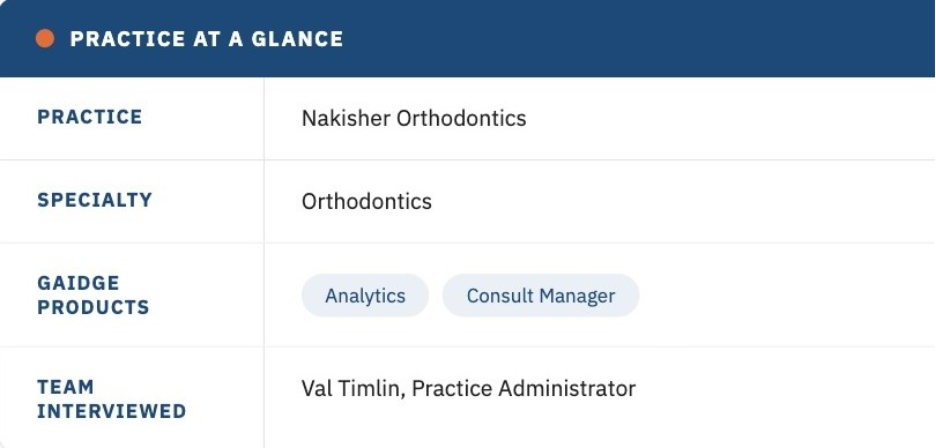 PRACTICE AT A GLANCE

| PRACTICE | Nakisher Orthodontics |
|---|---|
| SPECIALTY | Orthodontics |
| GAIDGE PRODUCTS | Analytics Consult Manager |
| TEAM INTERVIEWED | Val Timlin, Practice Administrator |